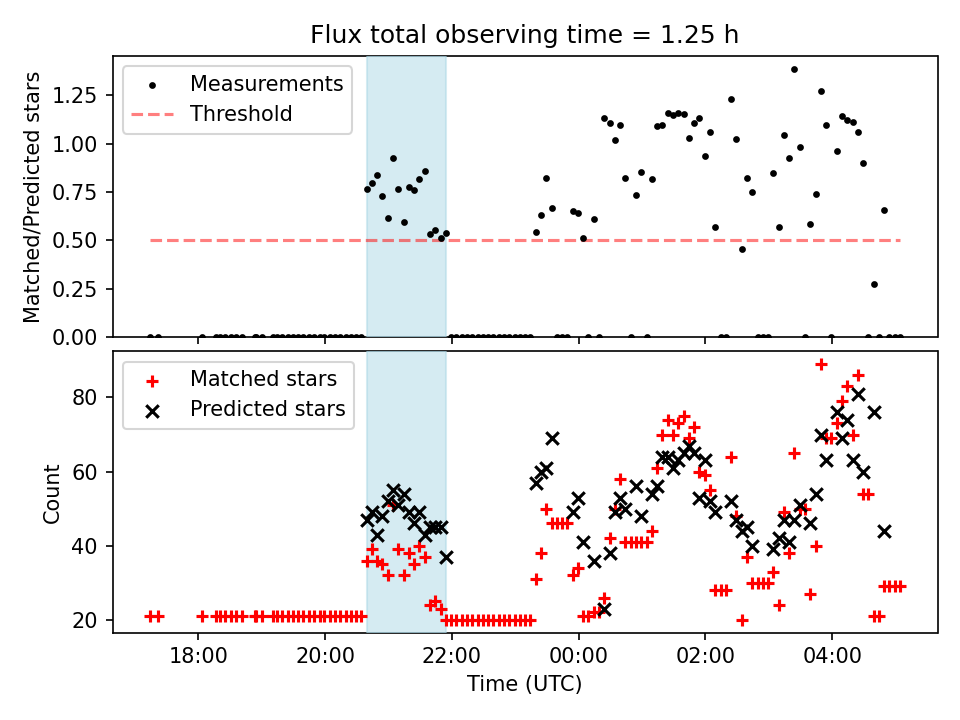 Flux total observing time = 1.25 h

Measurements
Threshold

Matched/Predicted stars

1.25
1.00
0.75
0.50
0.25
0.00

Matched stars
Predicted stars

Count

80
60
40
20

18:00
20:00
22:00
00:00
02:00
04:00

Time (UTC)